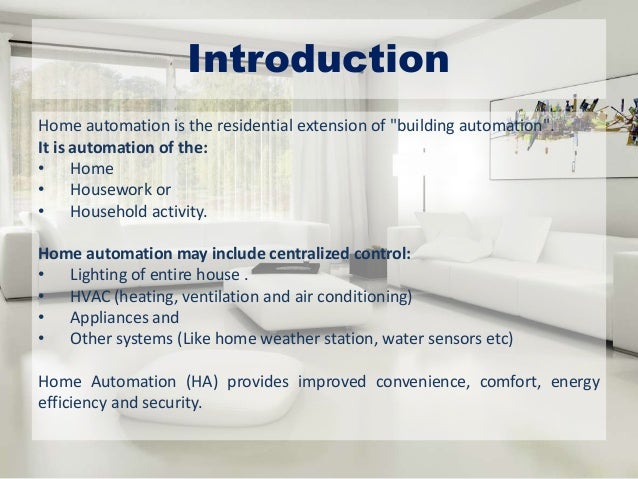 Introduction

Home automation is the residential extension of "building automation".
It is automation of the:
• Home
• Housework or
• Household activity.

Home automation may include centralized control:
• Lighting of entire house .
• HVAC (heating, ventilation and air conditioning)
• Appliances and
• Other systems (Like home weather station, water sensors etc)

Home Automation (HA) provides improved convenience, comfort, energy efficiency and security.